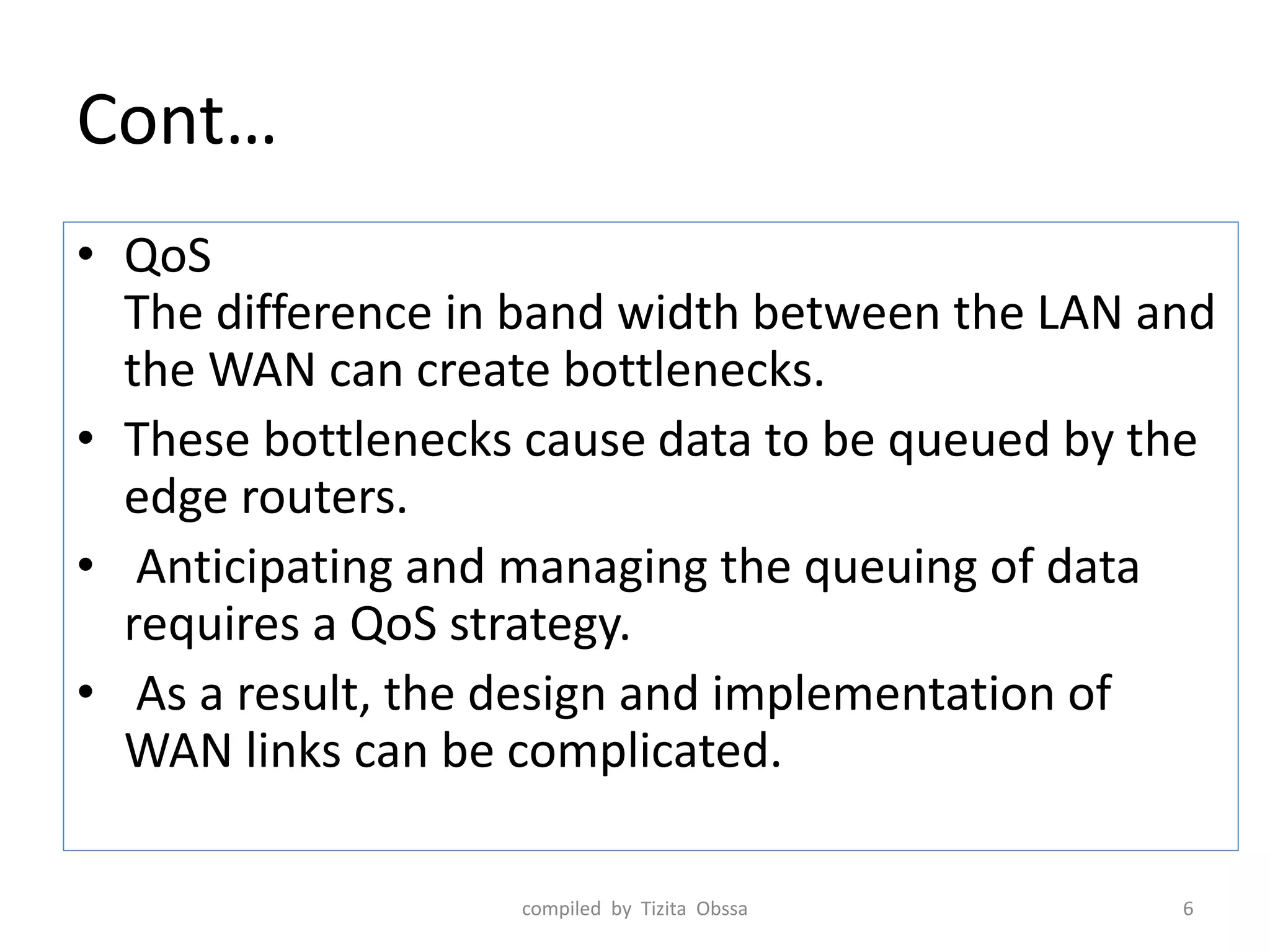 Cont…

• QoS
The difference in band width between the LAN and the WAN can create bottlenecks.
• These bottlenecks cause data to be queued by the edge routers.
• Anticipating and managing the queuing of data requires a QoS strategy.
• As a result, the design and implementation of WAN links can be complicated.

compiled by Tizita Obssa

6